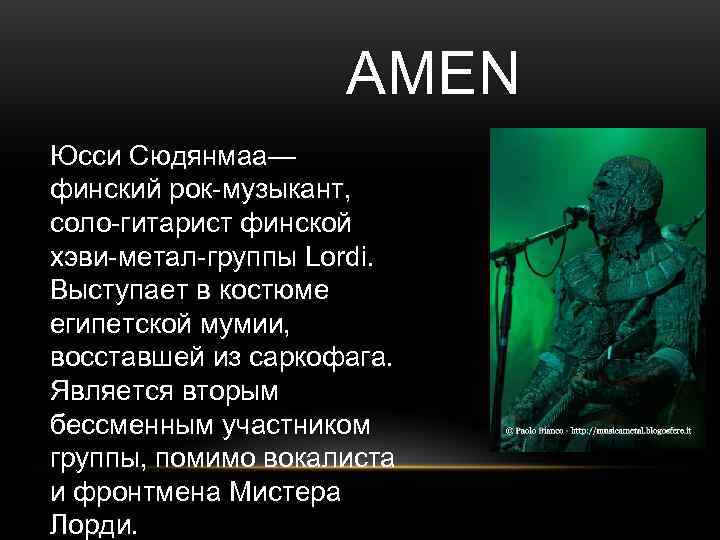 AMEN

Юсси Сюдянмаа— финский рок-музыкант, соло-гитарист финской хэви-метал-группы Lordi. Выступает в костюме египетской мумии, восставшей из саркофага. Является вторым бессменным участником группы, помимо вокалиста и фронтмена Мистера Лорди.

© Paolo Bianco - http://musicametal.blogosfere.it